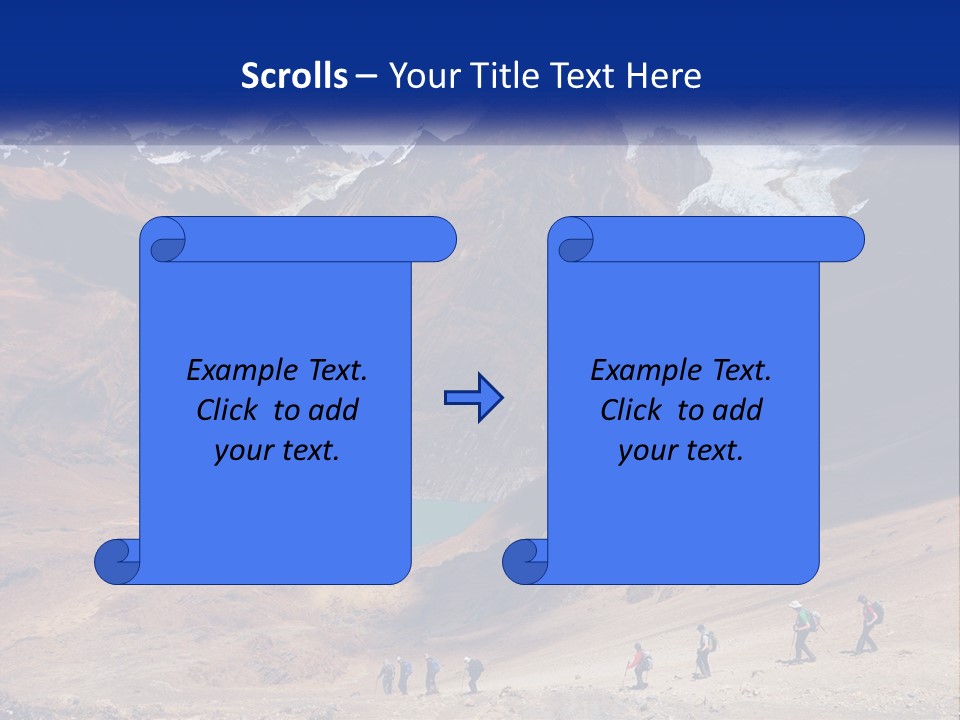 Scrolls – Your Title Text Here

Example Text. Click to add your text.

Example Text. Click to add your text.